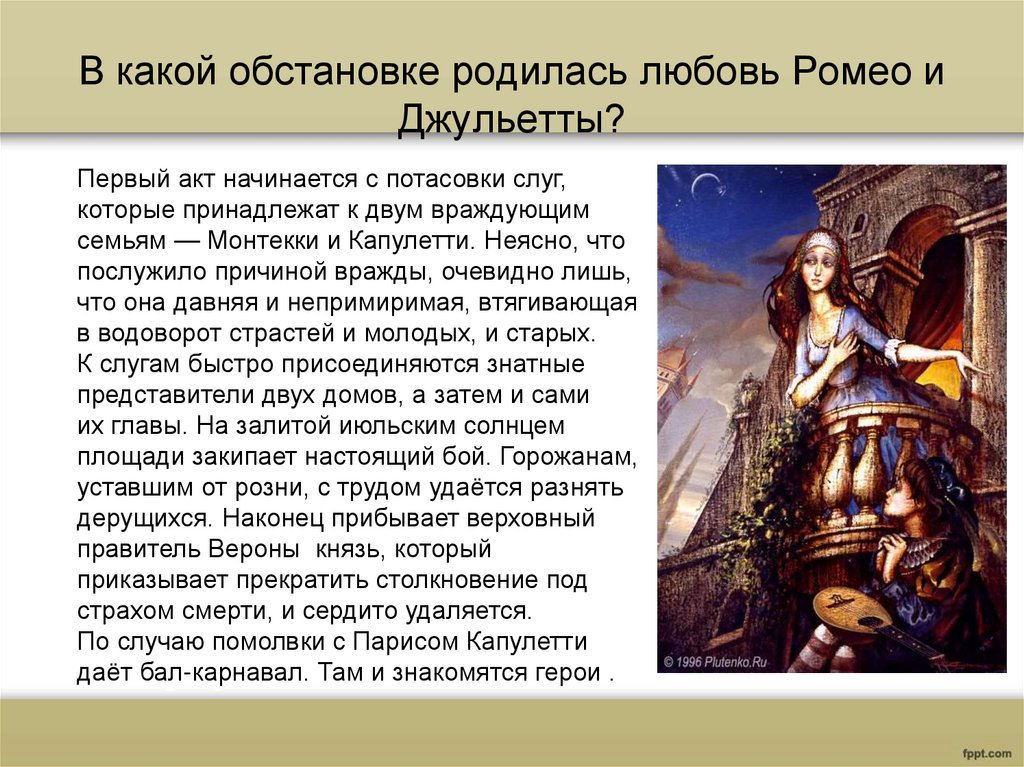 В какой обстановке родилась любовь Ромео и Джульетты?

Первый акт начинается с потасовки слуг, которые принадлежат к двум враждующим семьям — Монтекки и Капулетти. Неясно, что послужило причиной вражды, очевидно лишь, что она давняя и непримиримая, втягивающая в водоворот страстей и молодых, и старых.
К слугам быстро присоединяются знатные представители двух домов, а затем и сами их главы. На залитой июльским солнцем площади закипает настоящий бой. Горожанам, уставшим от розни, с трудом удаётся разнять дерущихся. Наконец прибывает верховный правитель Вероны  князь, который приказывает прекратить столкновение под страхом смерти, и сердито удаляется.
По случаю помолвки с Парисом Капулетти даёт бал-карнавал. Там и знакомятся герои .

© 1996 Plutenko.Ru

fppt.com